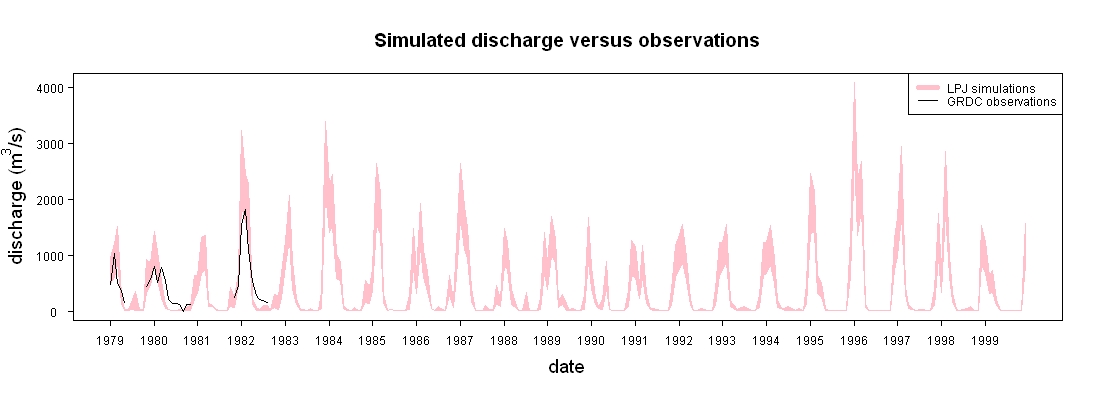 Simulated discharge versus observations

LPJ simulations
GRDC observations

discharge ($m^3/s$)

4000
3000
2000
1000
0

1979 1980 1981 1982 1983 1984 1985 1986 1987 1988 1989 1990 1991 1992 1993 1994 1995 1996 1997 1998 1999

date